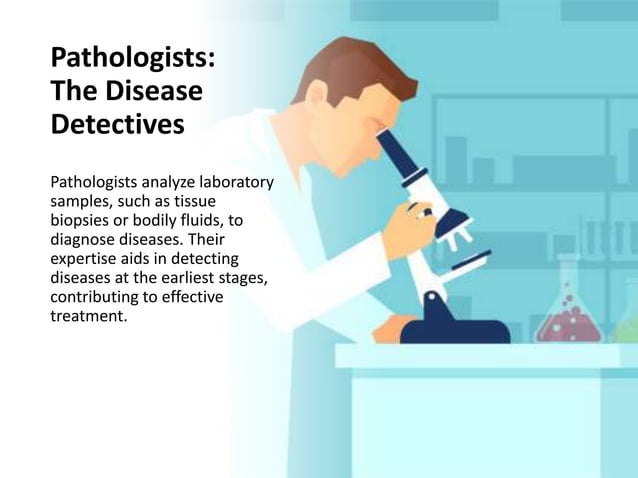 Pathologists: The Disease Detectives

Pathologists analyze laboratory samples, such as tissue biopsies or bodily fluids, to diagnose diseases. Their expertise aids in detecting diseases at the earliest stages, contributing to effective treatment.